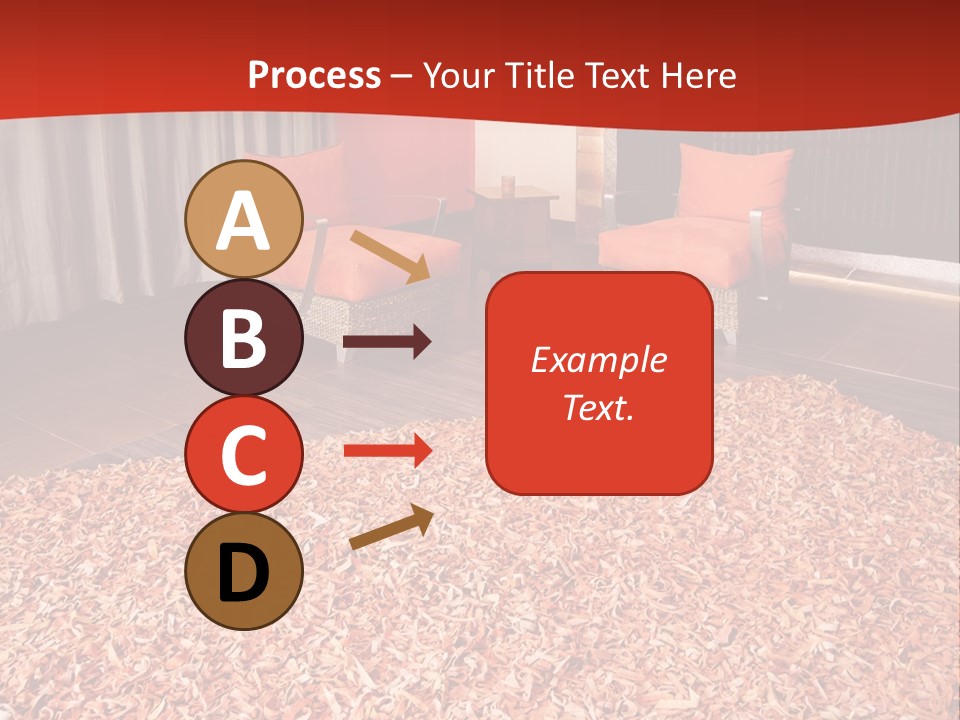 Process – Your Title Text Here

A

B

C

D

Example Text.